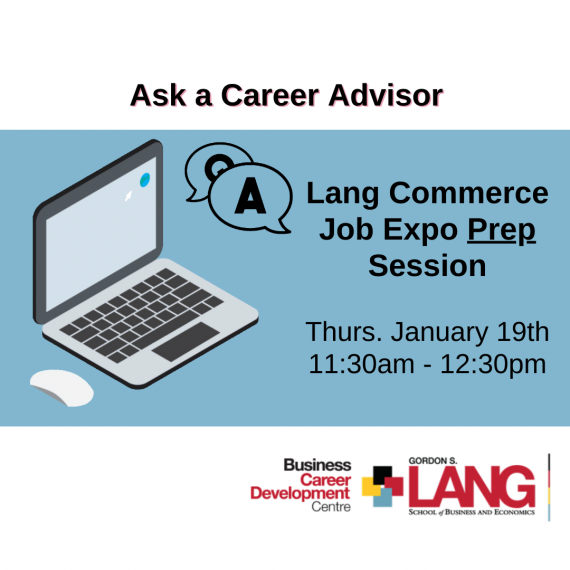 Ask a Career Advisor

Q

A

Lang Commerce Job Expo Prep Session

Thurs. January 19th
11:30am - 12:30pm

Business Career Development Centre

GORDON S. LANG
SCHOOL of BUSINESS AND ECONOMICS